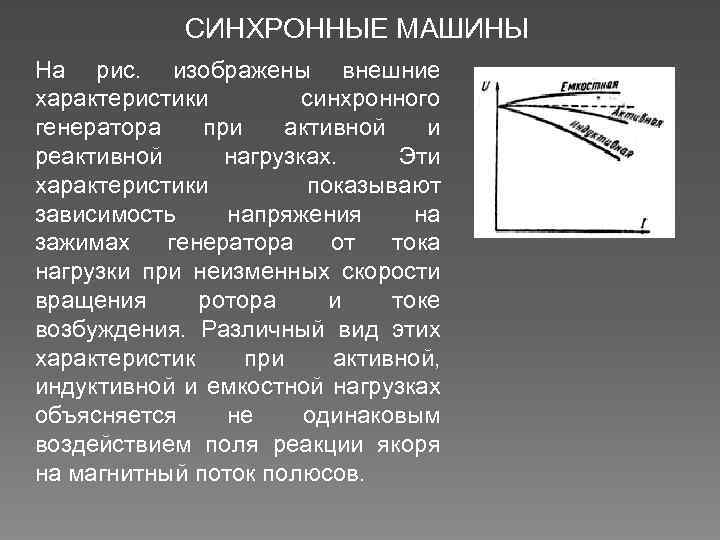 СИНХРОННЫЕ МАШИНЫ

На рис. изображены внешние характеристики синхронного генератора при активной и реактивной нагрузках. Эти характеристики показывают зависимость напряжения на зажимах генератора от тока нагрузки при неизменных скорости вращения ротора и токе возбуждения. Различный вид этих характеристик при активной, индуктивной и емкостной нагрузках объясняется не одинаковым воздействием поля реакции якоря на магнитный поток полюсов.

U
Емкостная
Активная
Индуктивная
I